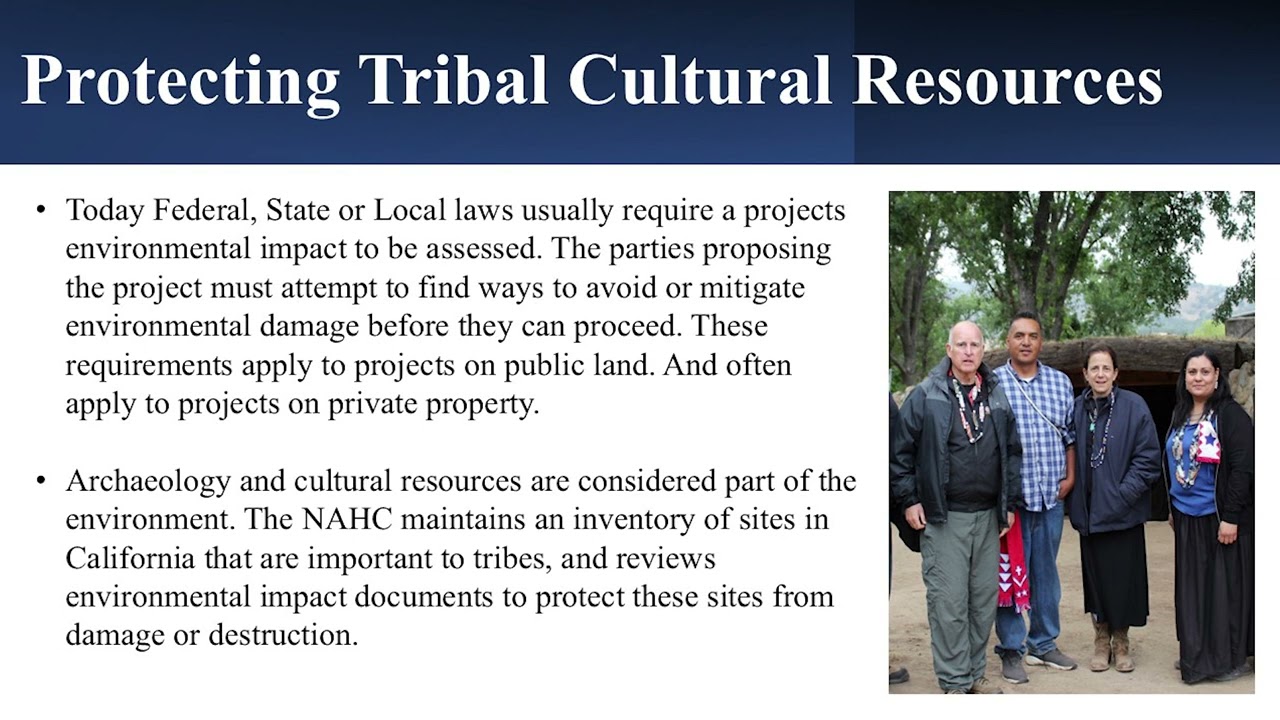 Protecting Tribal Cultural Resources

• Today Federal, State or Local laws usually require a projects environmental impact to be assessed. The parties proposing the project must attempt to find ways to avoid or mitigate environmental damage before they can proceed. These requirements apply to projects on public land. And often apply to projects on private property.

• Archaeology and cultural resources are considered part of the environment. The NAHC maintains an inventory of sites in California that are important to tribes, and reviews environmental impact documents to protect these sites from damage or destruction.